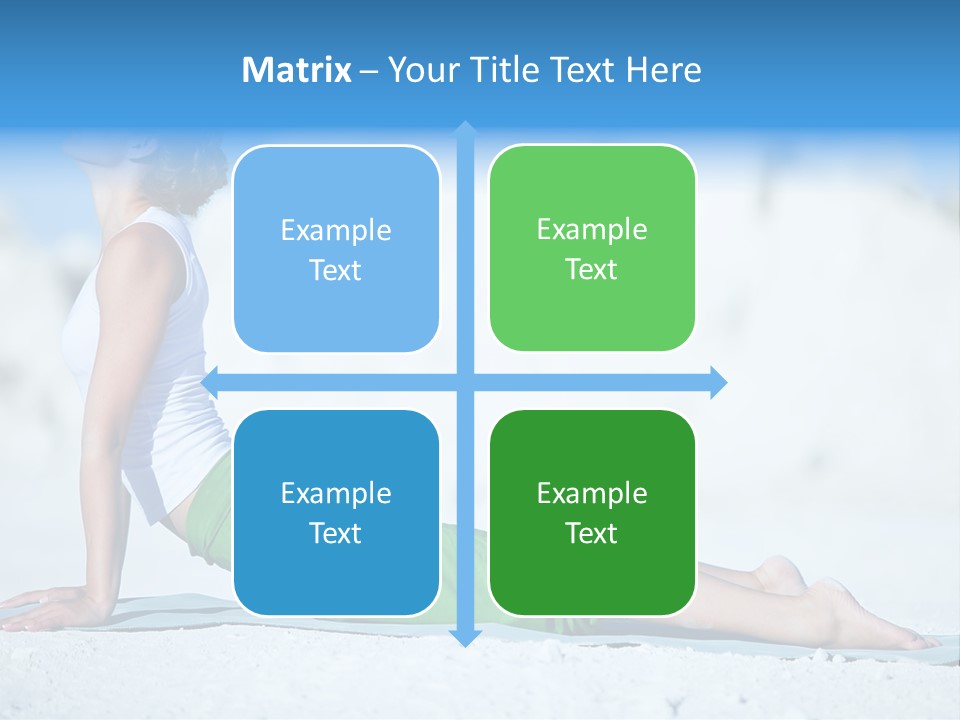 Matrix – Your Title Text Here

Example Text

Example Text

Example Text

Example Text